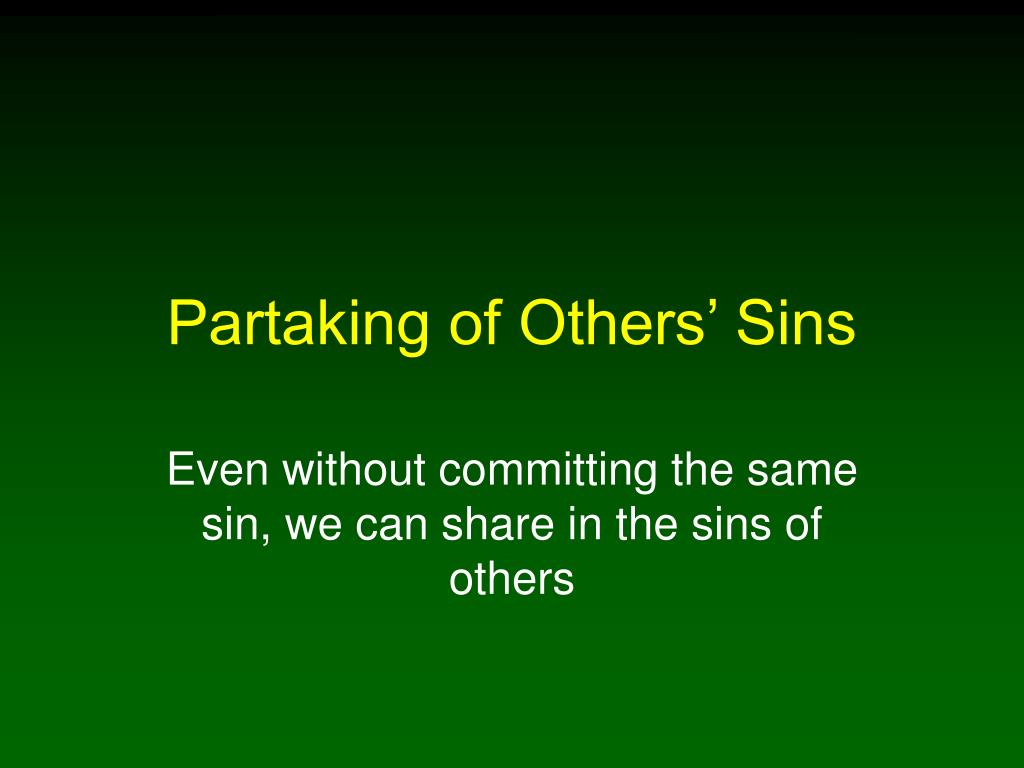 Partaking of Others’ Sins

Even without committing the same sin, we can share in the sins of others